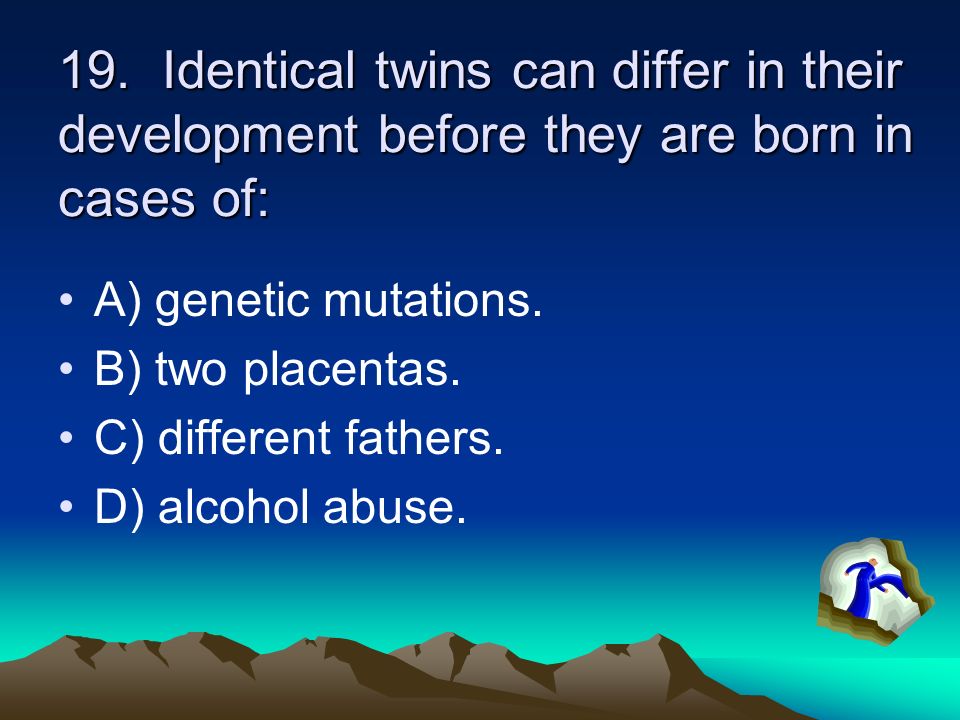 19. Identical twins can differ in their development before they are born in cases of:

• A) genetic mutations.
• B) two placentas.
• C) different fathers.
• D) alcohol abuse.